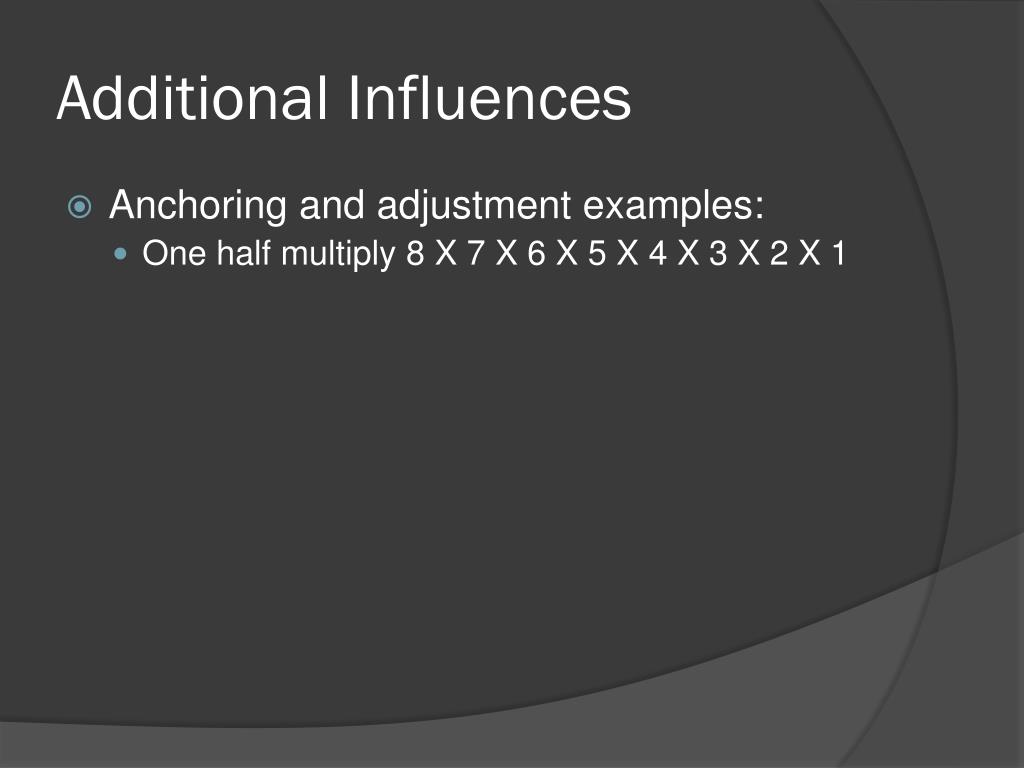 Additional Influences

Anchoring and adjustment examples:

One half multiply 8 X 7 X 6 X 5 X 4 X 3 X 2 X 1